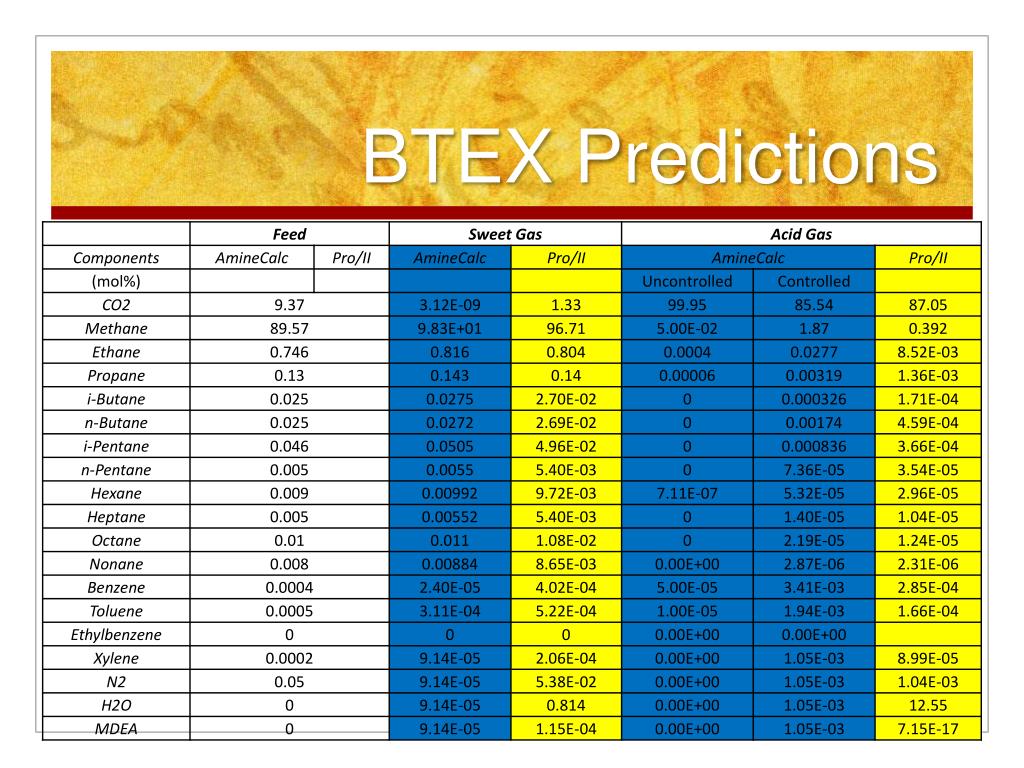 BTEX Predictions

| | Feed | | Sweet Gas | | Acid Gas | | |
|---|---|---|---|---|---|---|---|
| Components | AmineCalc | Pro/II | AmineCalc | Pro/II | AmineCalc | | Pro/II |
| (mol%) | | | | | Uncontrolled | Controlled | |
| CO2 | 9.37 | | 3.12E-09 | 1.33 | 99.95 | 85.54 | 87.05 |
| Methane | 89.57 | | 9.83E+01 | 96.71 | 5.00E-02 | 1.87 | 0.392 |
| Ethane | 0.746 | | 0.816 | 0.804 | 0.0004 | 0.0277 | 8.52E-03 |
| Propane | 0.13 | | 0.143 | 0.14 | 0.00006 | 0.00319 | 1.36E-03 |
| i-Butane | 0.025 | | 0.0275 | 2.70E-02 | 0 | 0.000326 | 1.71E-04 |
| n-Butane | 0.025 | | 0.0272 | 2.69E-02 | 0 | 0.00174 | 4.59E-04 |
| i-Pentane | 0.046 | | 0.0505 | 4.96E-02 | 0 | 0.000836 | 3.66E-04 |
| n-Pentane | 0.005 | | 0.0055 | 5.40E-03 | 0 | 7.36E-05 | 3.54E-05 |
| Hexane | 0.009 | | 0.00992 | 9.72E-03 | 7.11E-07 | 5.32E-05 | 2.96E-05 |
| Heptane | 0.005 | | 0.00552 | 5.40E-03 | 0 | 1.40E-05 | 1.04E-05 |
| Octane | 0.01 | | 0.011 | 1.08E-02 | 0 | 2.19E-05 | 1.24E-05 |
| Nonane | 0.008 | | 0.00884 | 8.65E-03 | 0.00E+00 | 2.87E-06 | 2.31E-06 |
| Benzene | 0.0004 | | 2.40E-05 | 4.02E-04 | 5.00E-05 | 3.41E-03 | 2.85E-04 |
| Toluene | 0.0005 | | 3.11E-04 | 5.22E-04 | 1.00E-05 | 1.94E-03 | 1.66E-04 |
| Ethylbenzene | 0 | | 0 | 0 | 0.00E+00 | 0.00E+00 | |
| Xylene | 0.0002 | | 9.14E-05 | 2.06E-04 | 0.00E+00 | 1.05E-03 | 8.99E-05 |
| N2 | 0.05 | | 9.14E-05 | 5.38E-02 | 0.00E+00 | 1.05E-03 | 1.04E-03 |
| H2O | 0 | | 9.14E-05 | 0.814 | 0.00E+00 | 1.05E-03 | 12.55 |
| MDEA | 0 | | 9.14E-05 | 1.15E-04 | 0.00E+00 | 1.05E-03 | 7.15E-17 |